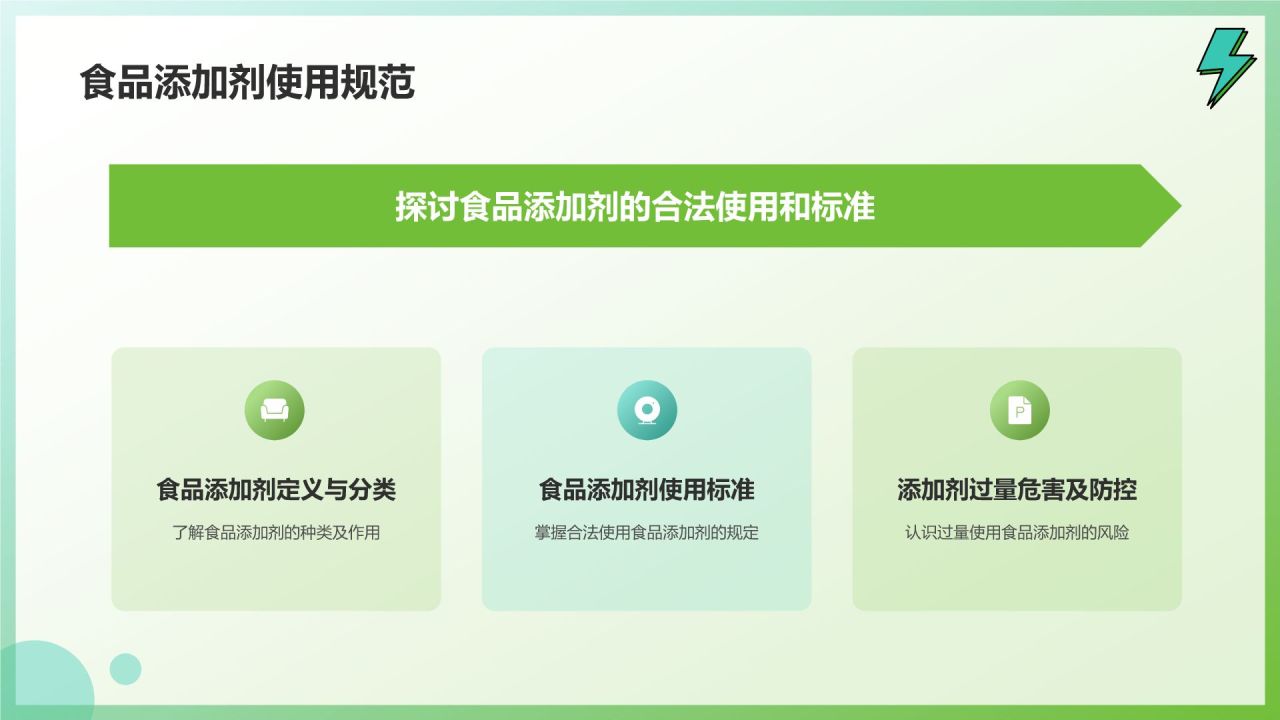 食品添加剂使用规范

探讨食品添加剂的合法使用和标准

食品添加剂定义与分类

了解食品添加剂的种类及作用

食品添加剂使用标准

掌握合法使用食品添加剂的规定

添加剂过量危害及防控

认识过量使用食品添加剂的风险